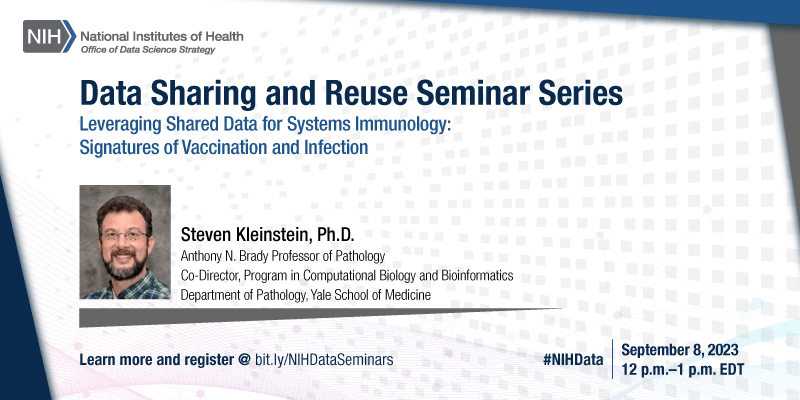 NIH National Institutes of Health
Office of Data Science Strategy

Data Sharing and Reuse Seminar Series

Leveraging Shared Data for Systems Immunology: Signatures of Vaccination and Infection

Steven Kleinstein, Ph.D.
Anthony N. Brady Professor of Pathology
Co-Director, Program in Computational Biology and Bioinformatics
Department of Pathology, Yale School of Medicine

Learn more and register @ bit.ly/NIHDataSeminars

#NIHData

September 8, 2023
12 p.m.–1 p.m. EDT